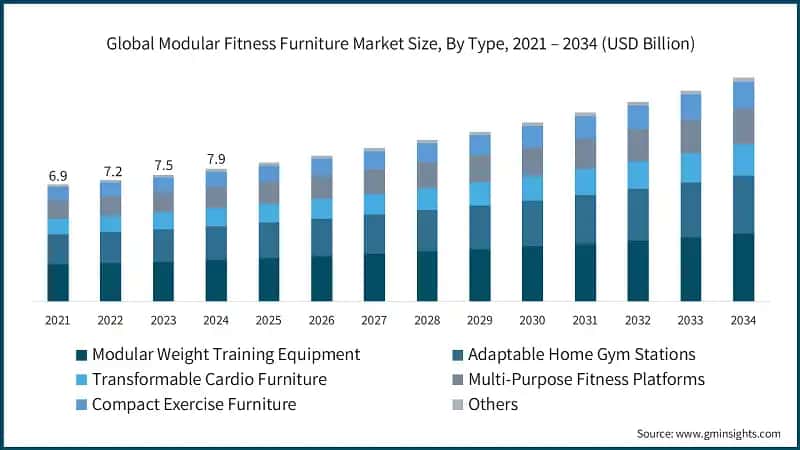 Global Modular Fitness Furniture Market Size, By Type, 2021 – 2034 (USD Billion)

6.9
7.2
7.5
7.9

2021 2022 2023 2024 2025 2026 2027 2028 2029 2030 2031 2032 2033 2034

Modular Weight Training Equipment
Adaptable Home Gym Stations
Transformable Cardio Furniture
Multi-Purpose Fitness Platforms
Compact Exercise Furniture
Others

Source: www.gminsights.com